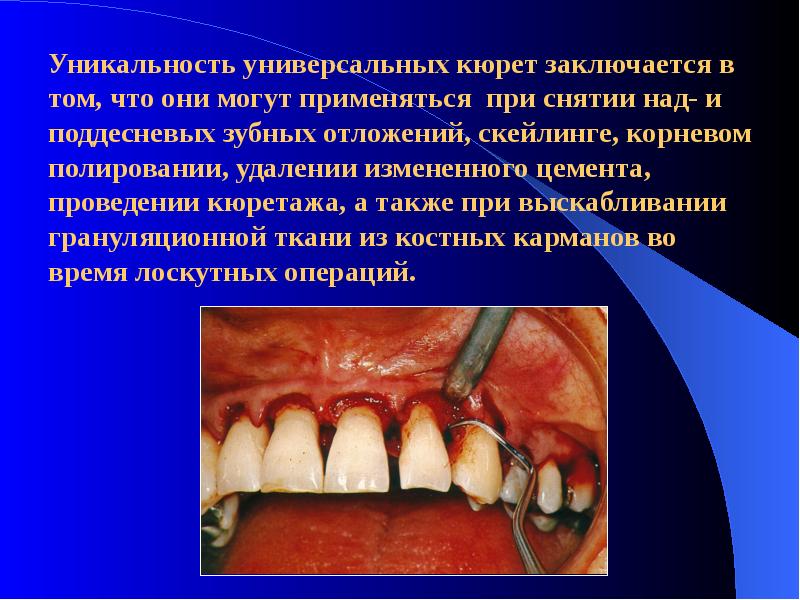 Уникальность универсальных кюрет заключается в том, что они могут применяться при снятии над- и поддесневых зубных отложений, скейлинге, корневом полировании, удалении измененного цемента, проведении кюретажа, а также при выскабливании грануляционной ткани из костных карманов во время лоскутных операций.